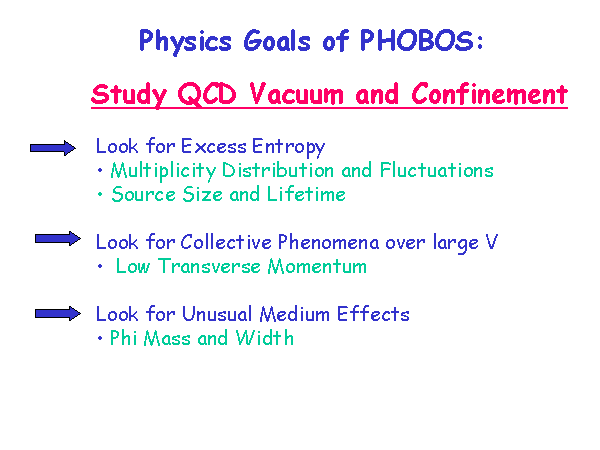 Physics Goals of PHOBOS:

Study QCD Vacuum and Confinement

Look for Excess Entropy
• Multiplicity Distribution and Fluctuations
• Source Size and Lifetime

Look for Collective Phenomena over large V
• Low Transverse Momentum

Look for Unusual Medium Effects
• Phi Mass and Width